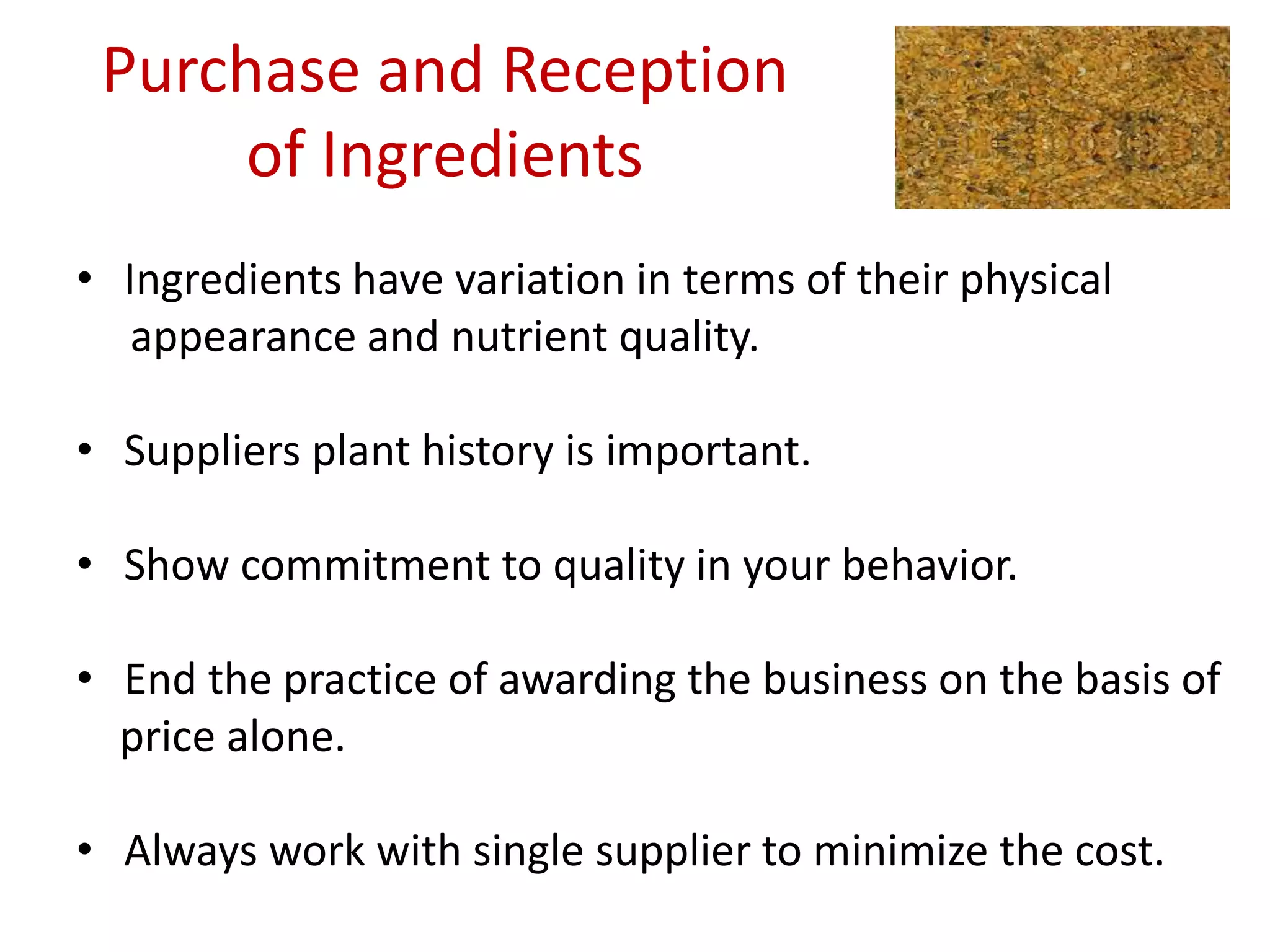 Purchase and Reception of Ingredients

• Ingredients have variation in terms of their physical appearance and nutrient quality.

• Suppliers plant history is important.

• Show commitment to quality in your behavior.

• End the practice of awarding the business on the basis of price alone.

• Always work with single supplier to minimize the cost.